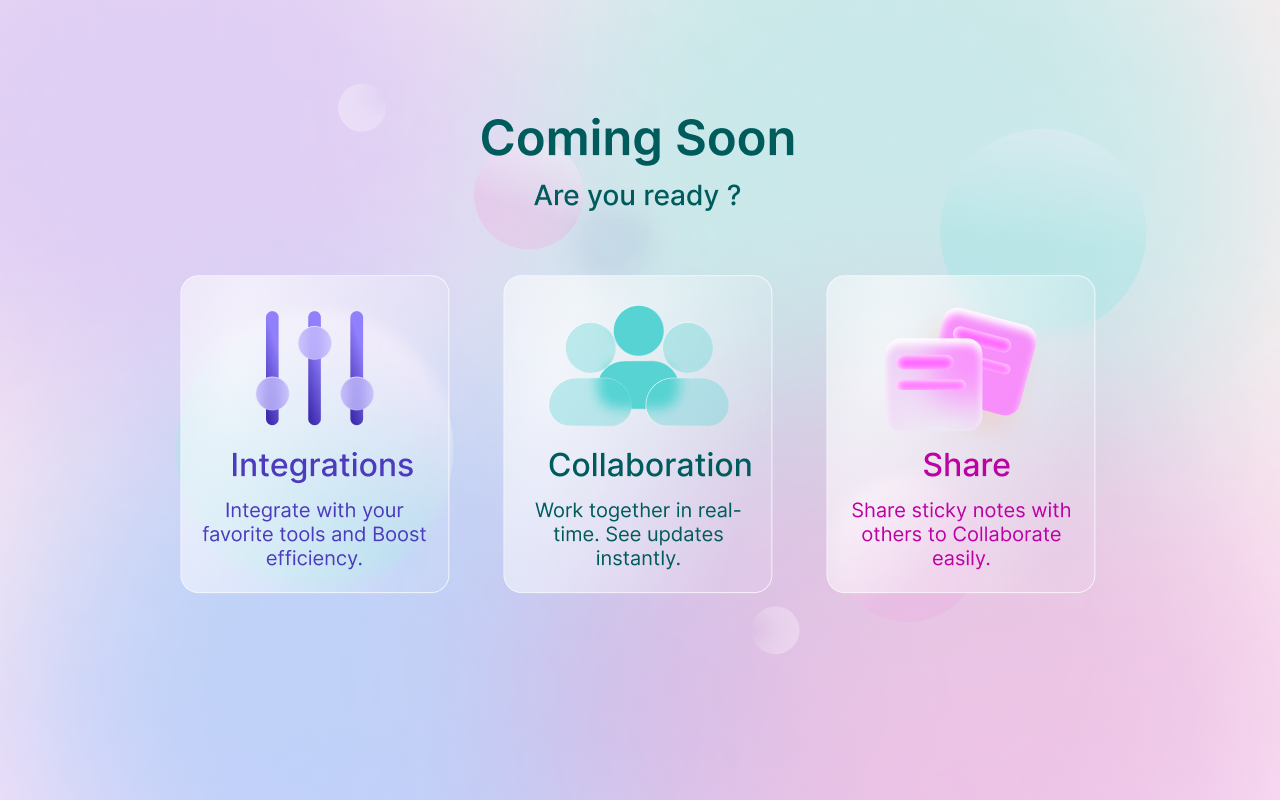 Coming Soon

Are you ready ?

Integrations

Integrate with your favorite tools and Boost efficiency.

Collaboration

Work together in real-time. See updates instantly.

Share

Share sticky notes with others to Collaborate easily.